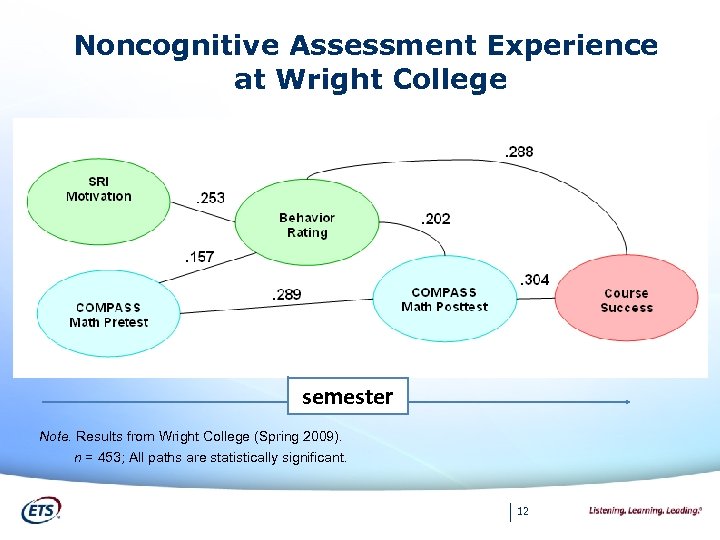 Noncognitive Assessment Experience at Wright College

SRI Motivation

.253

Behavior Rating

.288

.202

.157

COMPASS Math Pretest

.289

COMPASS Math Posttest

.304

Course Success

semester

Note. Results from Wright College (Spring 2009).
n = 453; All paths are statistically significant.

ETS

12

Listening. Learning. Leading.®